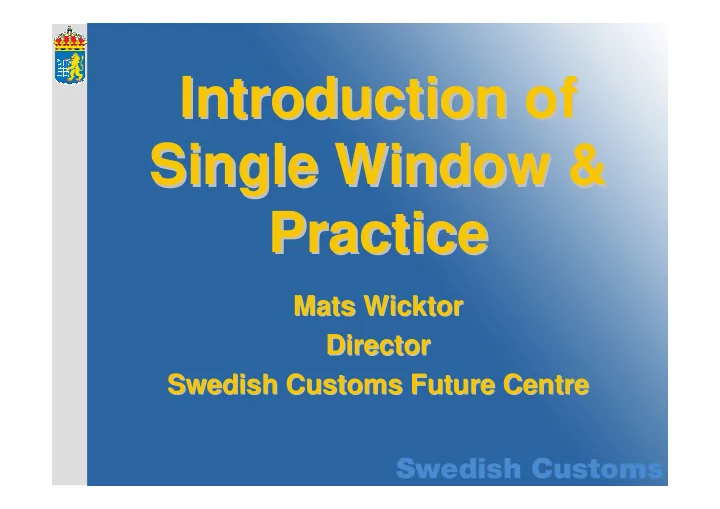 Introduction of Single Window & Practice

Mats Wicktor
Director
Swedish Customs Future Centre

Swedish Customs